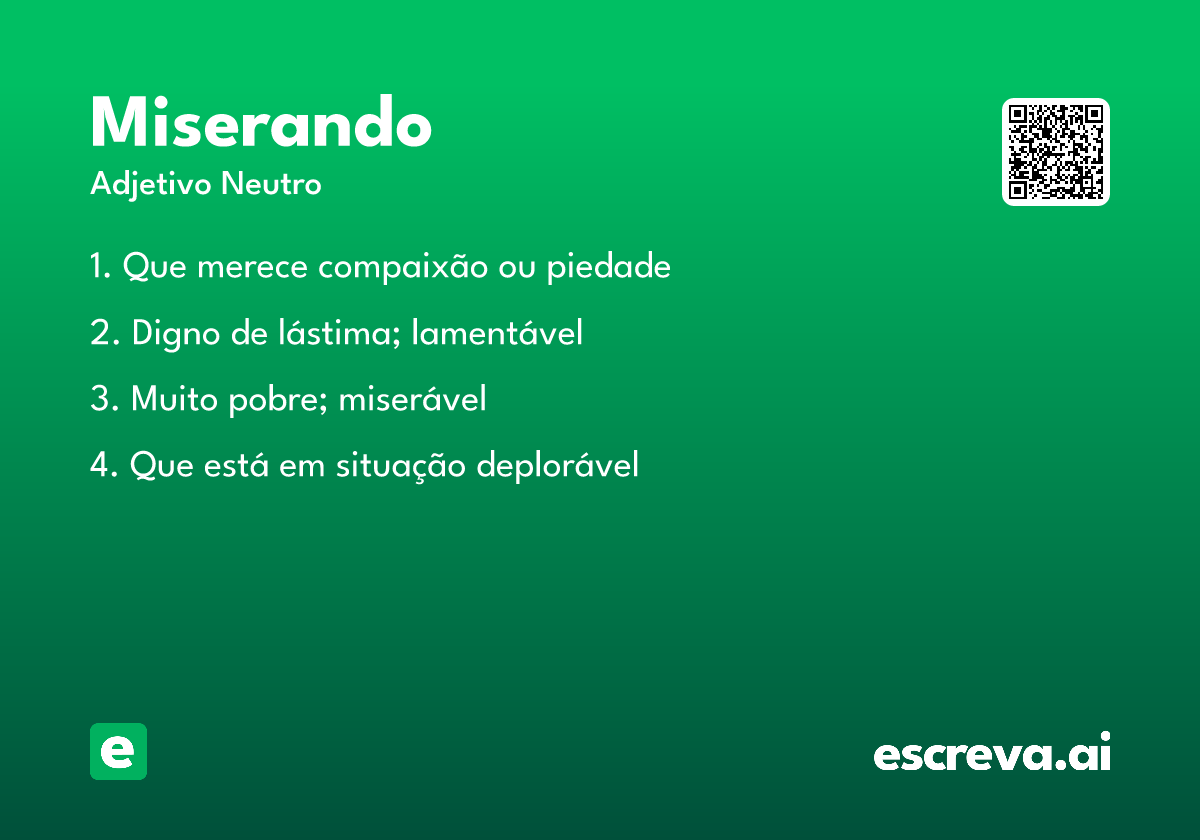 Miserando
Adjetivo Neutro

1. Que merece compaixão ou piedade

2. Digno de lástima; lamentável

3. Muito pobre; miserável

4. Que está em situação deplorável

e

escreva.ai